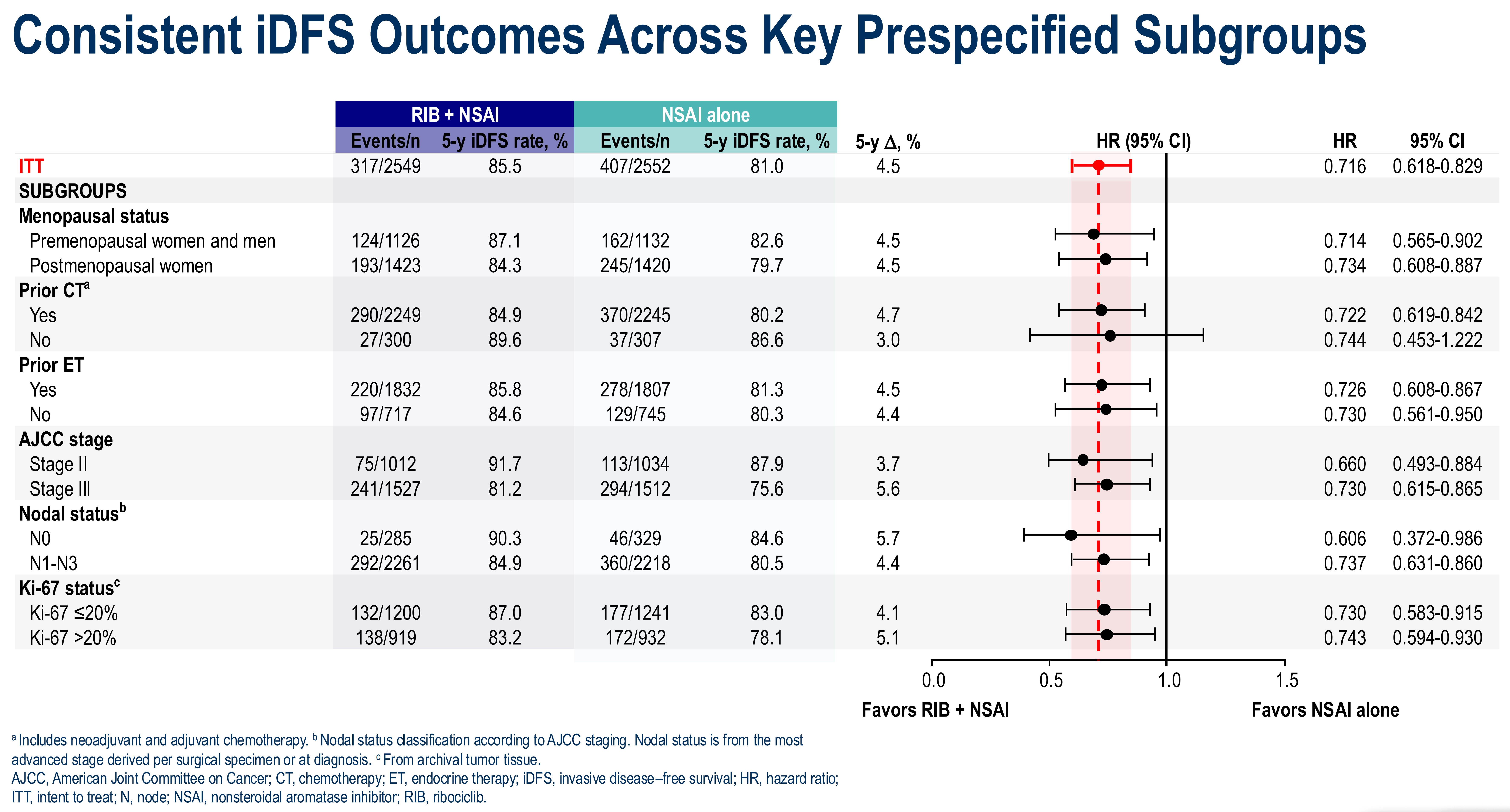 Consistent iDFS Outcomes Across Key Prespecified Subgroups

| | RIB + NSAI Events/n | RIB + NSAI 5-y iDFS rate, % | NSAI alone Events/n | NSAI alone 5-y iDFS rate, % | 5-y Δ, % | HR (95% CI) | HR | 95% CI |
|---|---|---|---|---|---|---|---|---|
| ITT | 317/2549 | 85.5 | 407/2552 | 81.0 | 4.5 | | 0.716 | 0.618-0.829 |
| SUBGROUPS | | | | | | | | |
| Menopausal status | | | | | | | | |
| Premenopausal women and men | 124/1126 | 87.1 | 162/1132 | 82.6 | 4.5 | | 0.714 | 0.565-0.902 |
| Postmenopausal women | 193/1423 | 84.3 | 245/1420 | 79.7 | 4.5 | | 0.734 | 0.608-0.887 |
| Prior CT$^a$ | | | | | | | | |
| Yes | 290/2249 | 84.9 | 370/2245 | 80.2 | 4.7 | | 0.722 | 0.619-0.842 |
| No | 27/300 | 89.6 | 37/307 | 86.6 | 3.0 | | 0.744 | 0.453-1.222 |
| Prior ET | | | | | | | | |
| Yes | 220/1832 | 85.8 | 278/1807 | 81.3 | 4.5 | | 0.726 | 0.608-0.867 |
| No | 97/717 | 84.6 | 129/745 | 80.3 | 4.4 | | 0.730 | 0.561-0.950 |
| AJCC stage | | | | | | | | |
| Stage II | 75/1012 | 91.7 | 113/1034 | 87.9 | 3.7 | | 0.660 | 0.493-0.884 |
| Stage III | 241/1527 | 81.2 | 294/1512 | 75.6 | 5.6 | | 0.730 | 0.615-0.865 |
| Nodal status$^b$ | | | | | | | | |
| N0 | 25/285 | 90.3 | 46/329 | 84.6 | 5.7 | | 0.606 | 0.372-0.986 |
| N1-N3 | 292/2261 | 84.9 | 360/2218 | 80.5 | 4.4 | | 0.737 | 0.631-0.860 |
| Ki-67 status$^c$ | | | | | | | | |
| Ki-67 ≤20% | 132/1200 | 87.0 | 177/1241 | 83.0 | 4.1 | | 0.730 | 0.583-0.915 |
| Ki-67 >20% | 138/919 | 83.2 | 172/932 | 78.1 | 5.1 | | 0.743 | 0.594-0.930 |

0.0 0.5 1.0 1.5
Favors RIB + NSAI Favors NSAI alone

$^a$ Includes neoadjuvant and adjuvant chemotherapy. $^b$ Nodal status classification according to AJCC staging. Nodal status is from the most advanced stage derived per surgical specimen or at diagnosis. $^c$ From archival tumor tissue.
AJCC, American Joint Committee on Cancer; CT, chemotherapy; ET, endocrine therapy; iDFS, invasive disease–free survival; HR, hazard ratio; ITT, intent to treat; N, node; NSAI, nonsteroidal aromatase inhibitor; RIB, ribociclib.